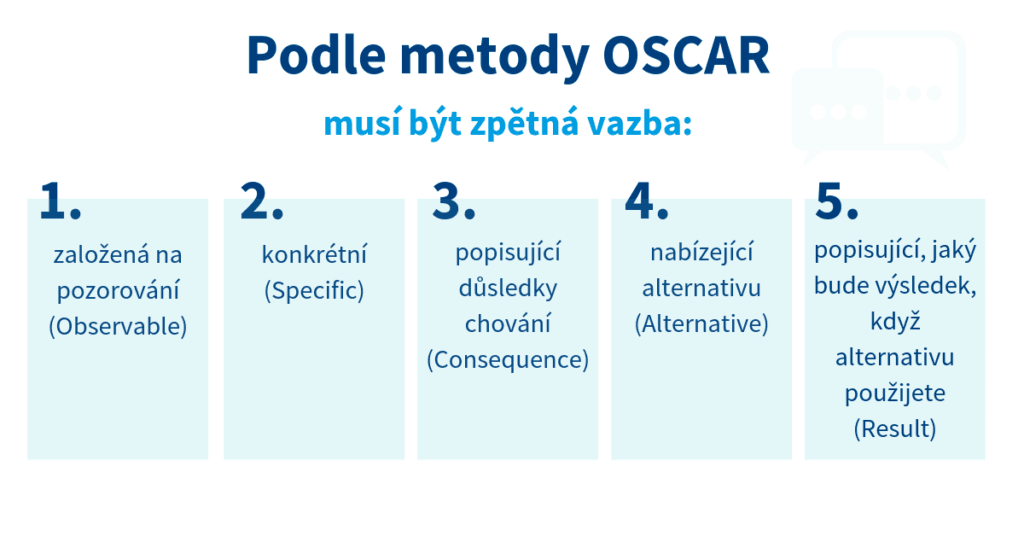 Podle metody OSCAR

musí být zpětná vazba:

1.
založená na pozorování (Observable)

2.
konkrétní (Specific)

3.
popisující důsledky chování (Consequence)

4.
nabízející alternativu (Alternative)

5.
popisující, jaký bude výsledek, když alternativu použijete (Result)